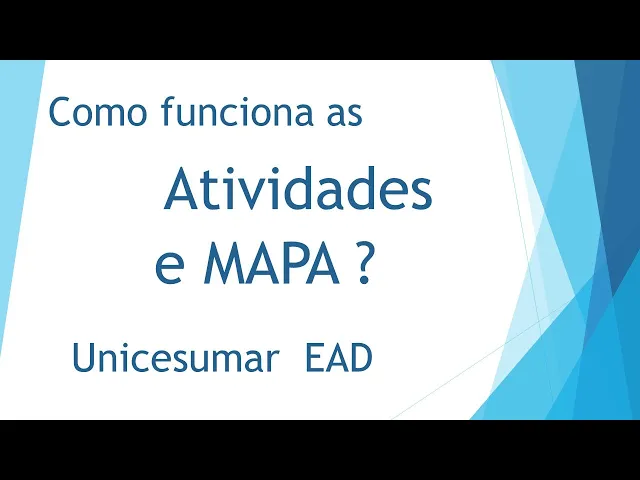 Como funciona as

Atividades
e MAPA ?

Unicesumar EAD